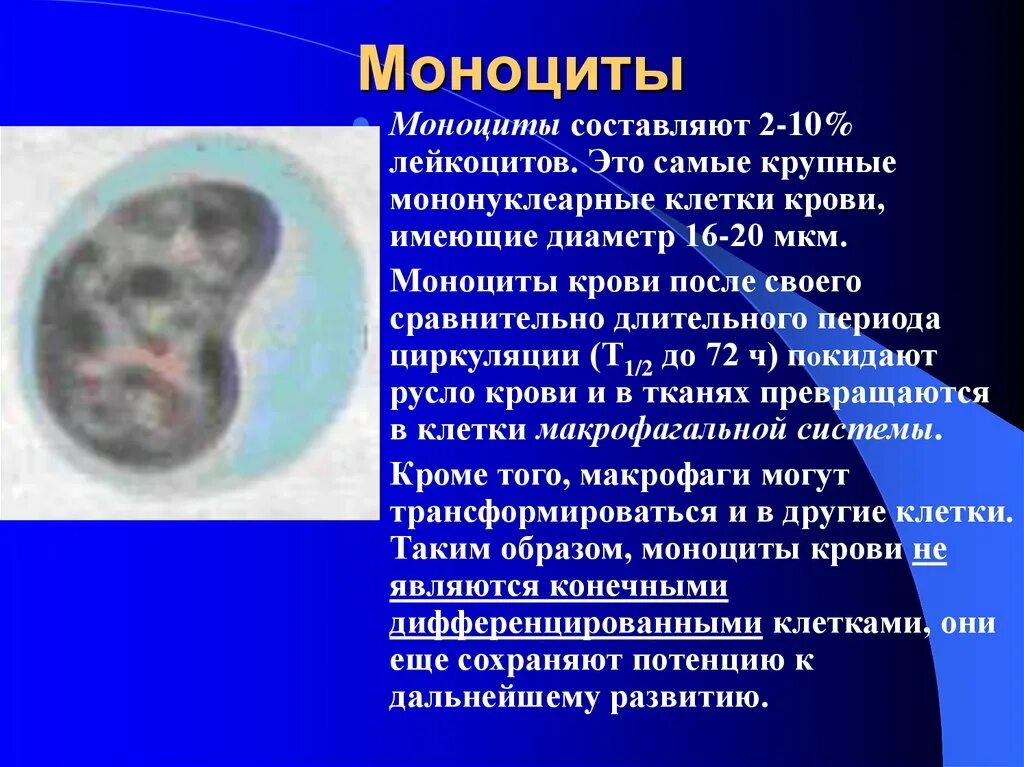 Моноциты

Моноциты составляют 2-10% лейкоцитов. Это самые крупные мононуклеарные клетки крови, имеющие диаметр 16-20 мкм.

Моноциты крови после своего сравнительно длительного периода циркуляции ($T_{1/2}$ до 72 ч) покидают русло крови и в тканях превращаются в клетки макрофагальной системы.

Кроме того, макрофаги могут трансформироваться и в другие клетки. Таким образом, моноциты крови не являются конечными дифференцированными клетками, они еще сохраняют потенцию к дальнейшему развитию.